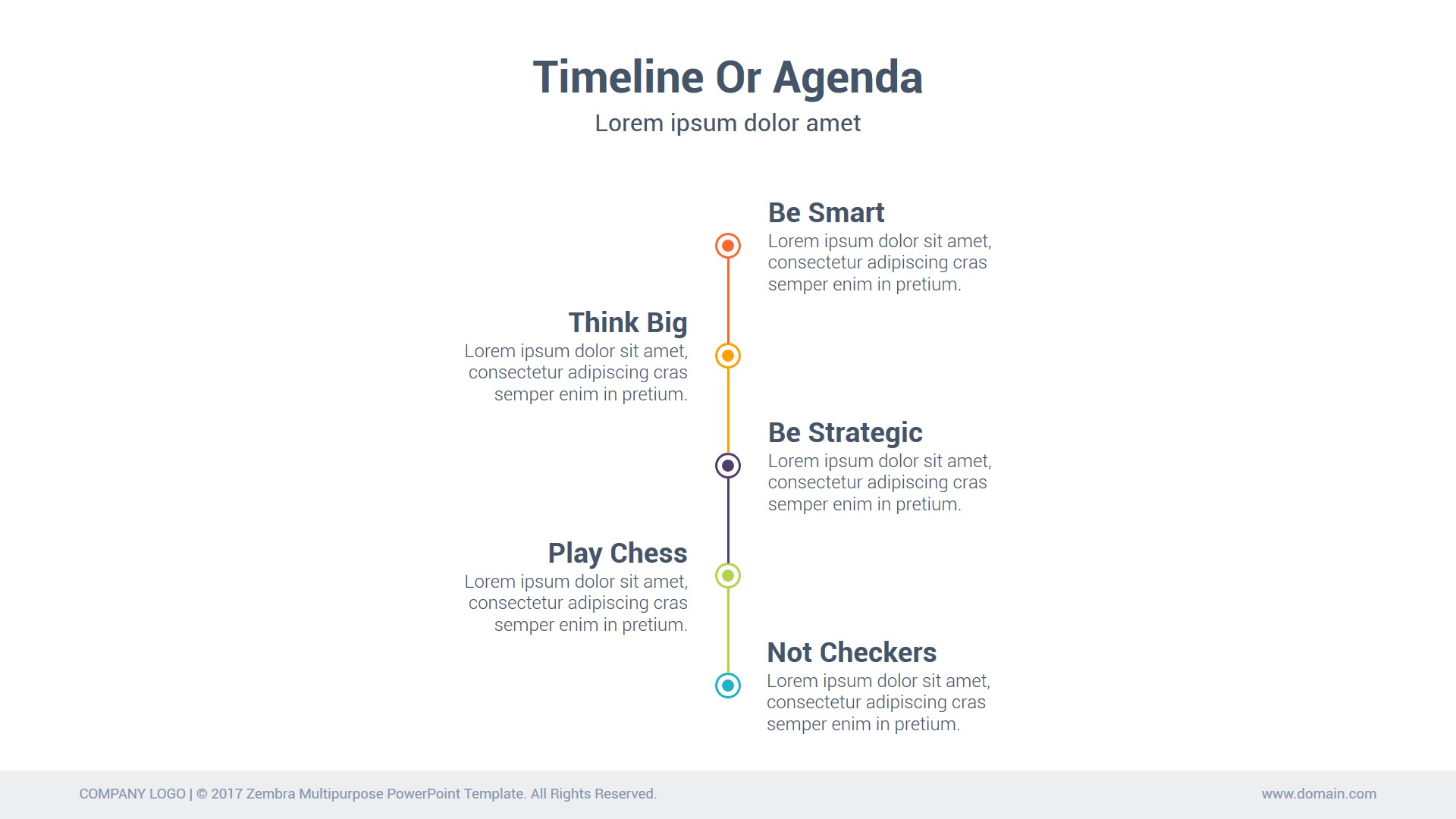 Timeline Or Agenda

Lorem ipsum dolor amet

Be Smart

Lorem ipsum dolor sit amet, consectetur adipiscing cras semper enim in pretium.

Think Big

Lorem ipsum dolor sit amet, consectetur adipiscing cras semper enim in pretium.

Be Strategic

Lorem ipsum dolor sit amet, consectetur adipiscing cras semper enim in pretium.

Play Chess

Lorem ipsum dolor sit amet, consectetur adipiscing cras semper enim in pretium.

Not Checkers

Lorem ipsum dolor sit amet, consectetur adipiscing cras semper enim in pretium.

COMPANY LOGO | © 2017 Zembra Multipurpose PowerPoint Template. All Rights Reserved.

www.domain.com